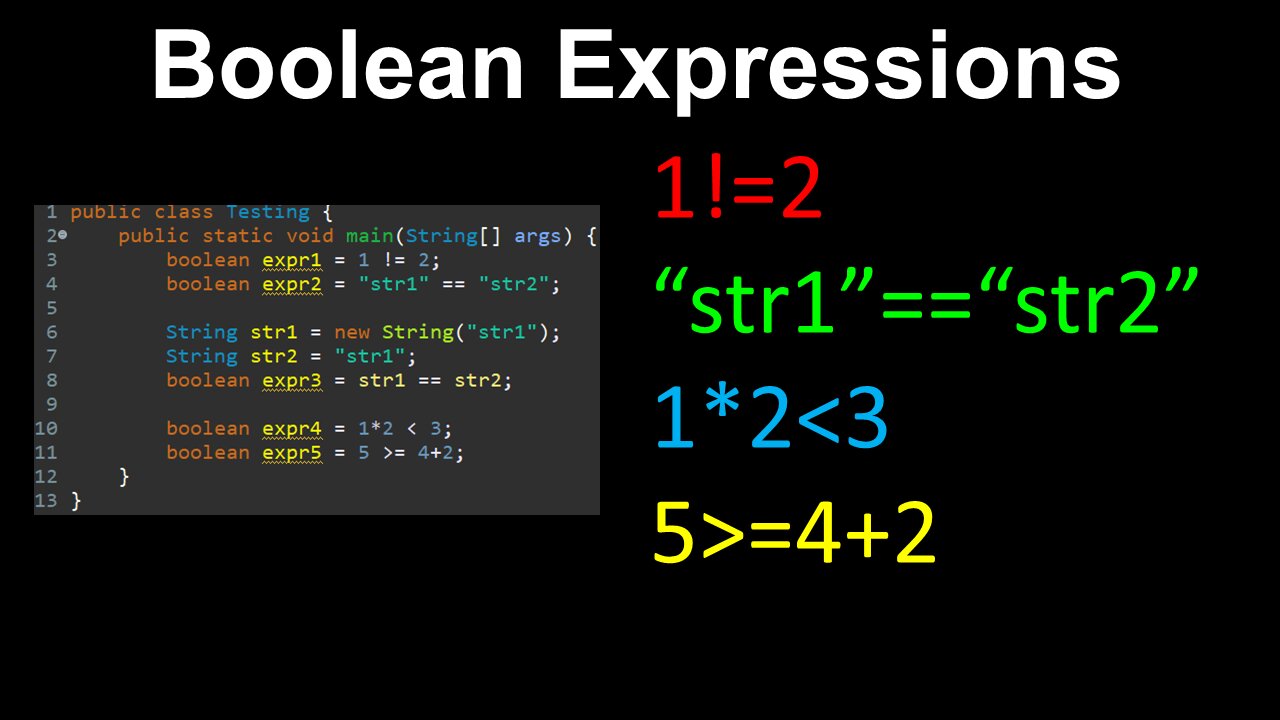 Boolean Expressions

1 public class Testing {
2 public static void main(String[] args) {
3 boolean expr1 = 1 != 2;
4 boolean expr2 = "str1" == "str2";
5
6 String str1 = new String("str1");
7 String str2 = "str1";
8 boolean expr3 = str1 == str2;
9
10 boolean expr4 = 1*2 < 3;
11 boolean expr5 = 5 >= 4+2;
12 }
13 }

1!=2

“str1”==“str2”

1*2<3

5>=4+2